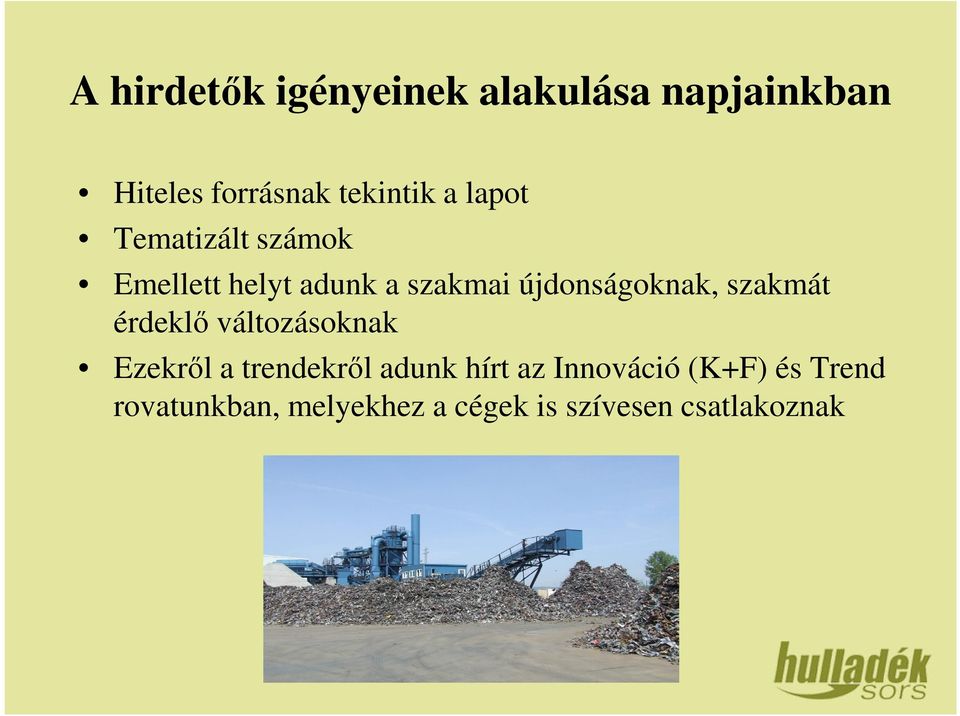 A hirdetők igényeinek alakulása napjainkban

• Hiteles forrásnak tekintik a lapot
• Tematizált számok
• Emellett helyt adunk a szakmai újdonságoknak, szakmát érdeklő változásoknak
• Ezekről a trendekről adunk hírt az Innováció (K+F) és Trend rovatunkban, melyekhez a cégek is szívesen csatlakoznak

hulladék sors